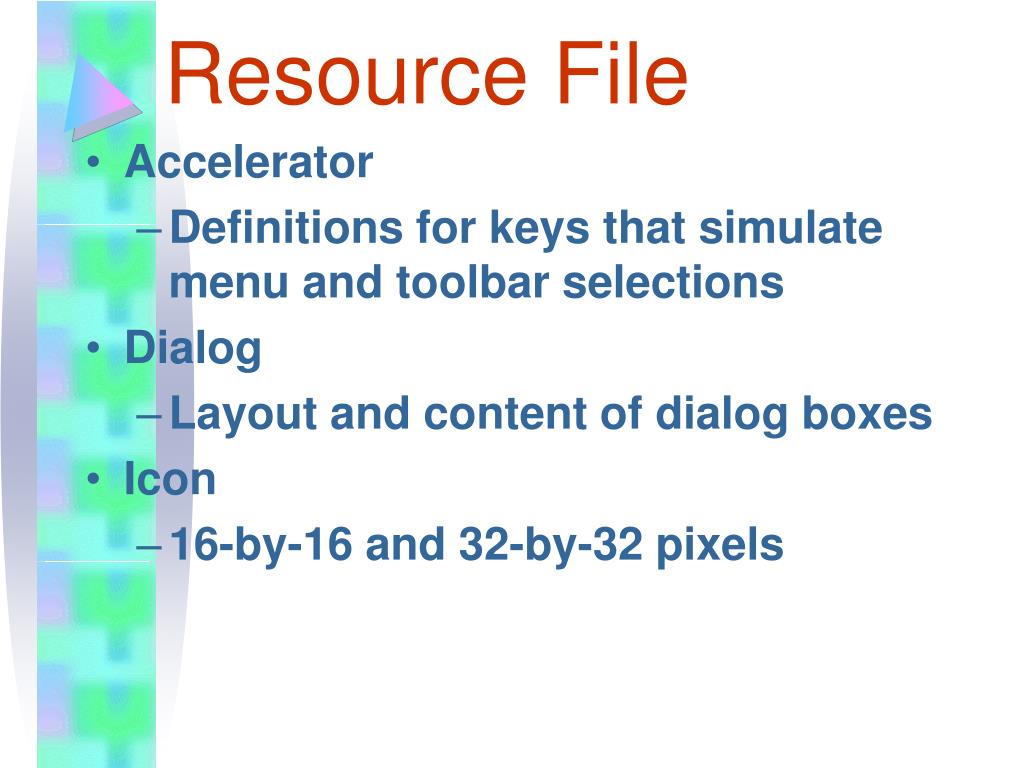 Resource File

• Accelerator
– Definitions for keys that simulate menu and toolbar selections
• Dialog
– Layout and content of dialog boxes
• Icon
– 16-by-16 and 32-by-32 pixels